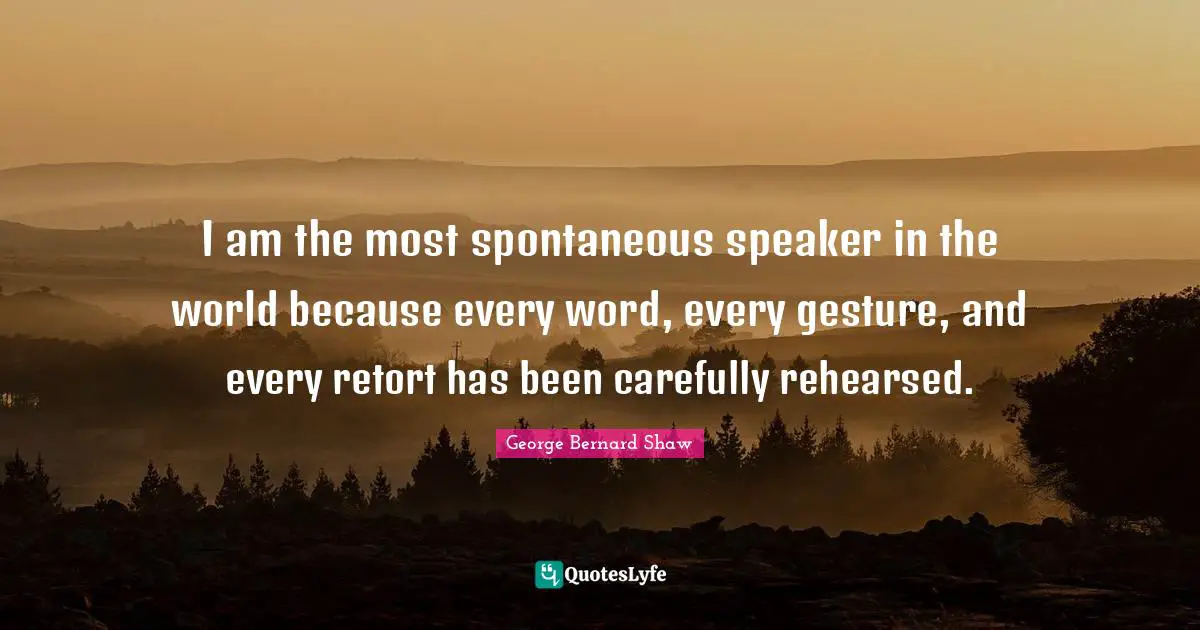 I am the most spontaneous speaker in the world because every word, every gesture, and every retort has been carefully rehearsed.

George Bernard Shaw

QuotesLyfe